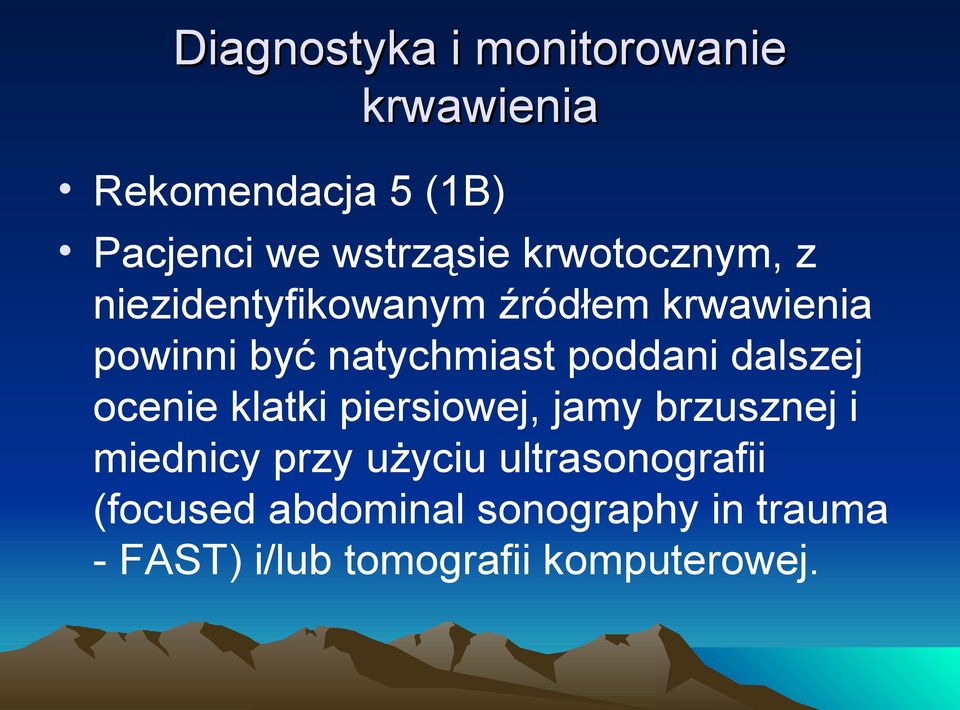 Diagnostyka i monitorowanie krwawienia

• Rekomendacja 5 (1B)
• Pacjenci we wstrząsie krwotocznym, z niezidentyfikowanym źródłem krwawienia powinni być natychmiast poddani dalszej ocenie klatki piersiowej, jamy brzusznej i miednicy przy użyciu ultrasonografii (focused abdominal sonography in trauma - FAST) i/lub tomografii komputerowej.